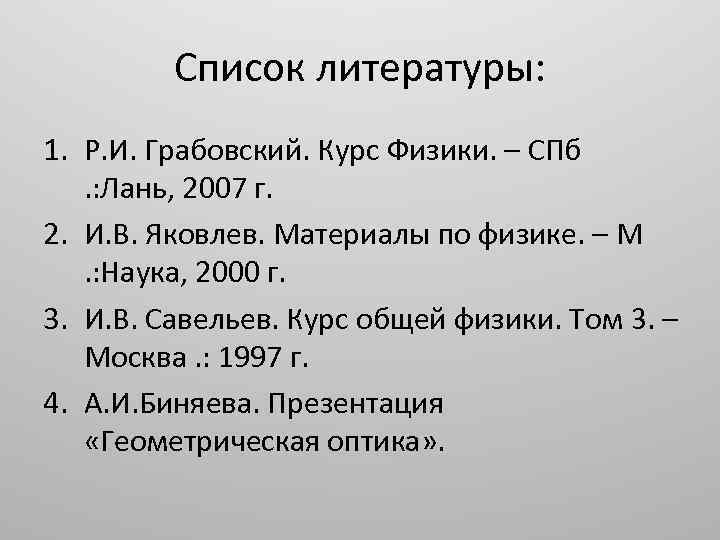 Список литературы:

1. Р.И. Грабовский. Курс Физики. – СПб .:Лань, 2007 г.
2. И.В. Яковлев. Материалы по физике. – М .:Наука, 2000 г.
3. И.В. Савельев. Курс общей физики. Том 3. – Москва .: 1997 г.
4. А.И.Биняева. Презентация «Геометрическая оптика».